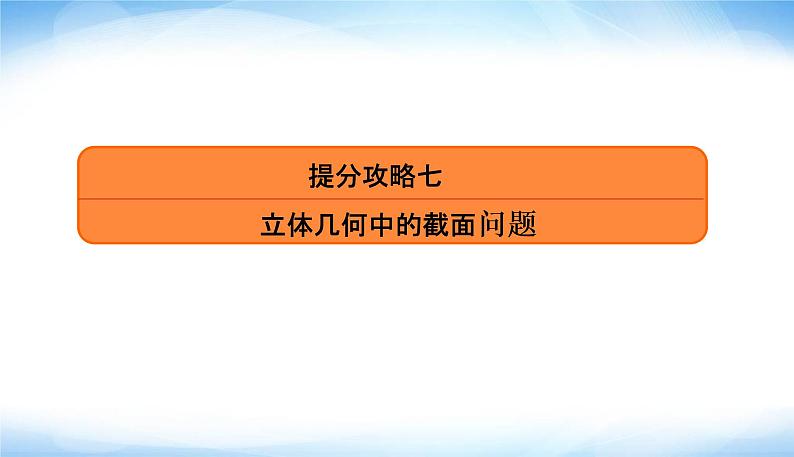 提分攻略七

立体几何中的截面问题